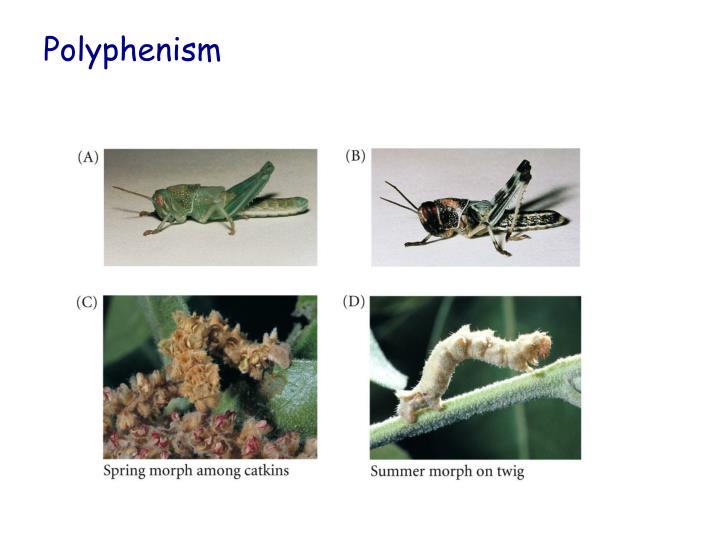 Polyphenism

(A)

(B)

(C)

Spring morph among catkins

(D)

Summer morph on twig